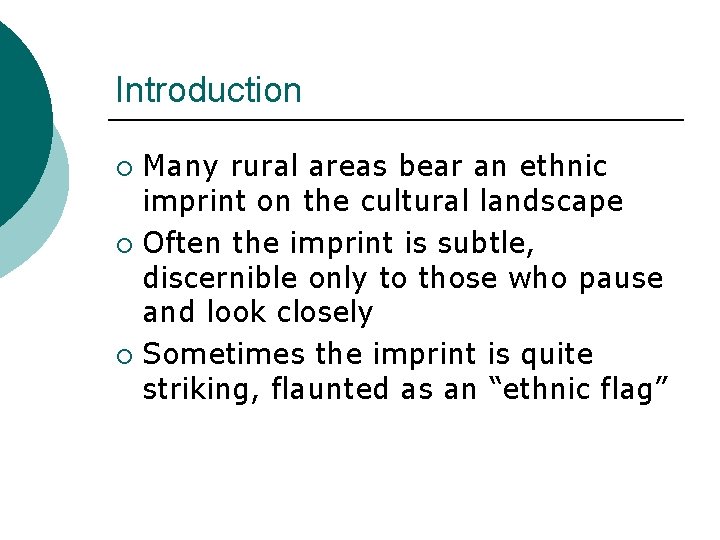 Introduction

○ Many rural areas bear an ethnic imprint on the cultural landscape

○ Often the imprint is subtle, discernible only to those who pause and look closely

○ Sometimes the imprint is quite striking, flaunted as an “ethnic flag”